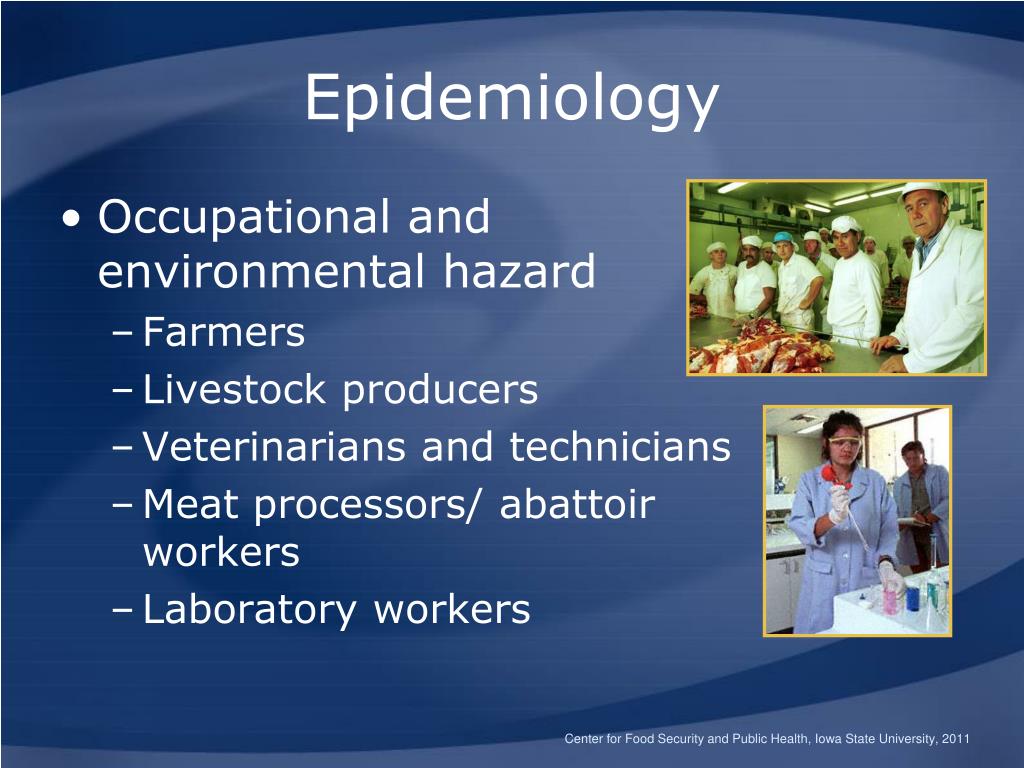 Epidemiology

• Occupational and environmental hazard
– Farmers
– Livestock producers
– Veterinarians and technicians
– Meat processors/ abattoir workers
– Laboratory workers

Center for Food Security and Public Health, Iowa State University, 2011